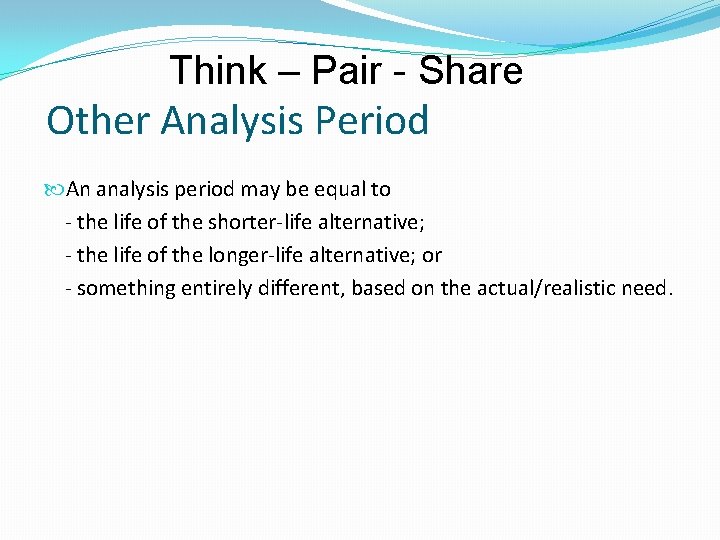 Think – Pair - Share

Other Analysis Period

An analysis period may be equal to
- the life of the shorter-life alternative;
- the life of the longer-life alternative; or
- something entirely different, based on the actual/realistic need.